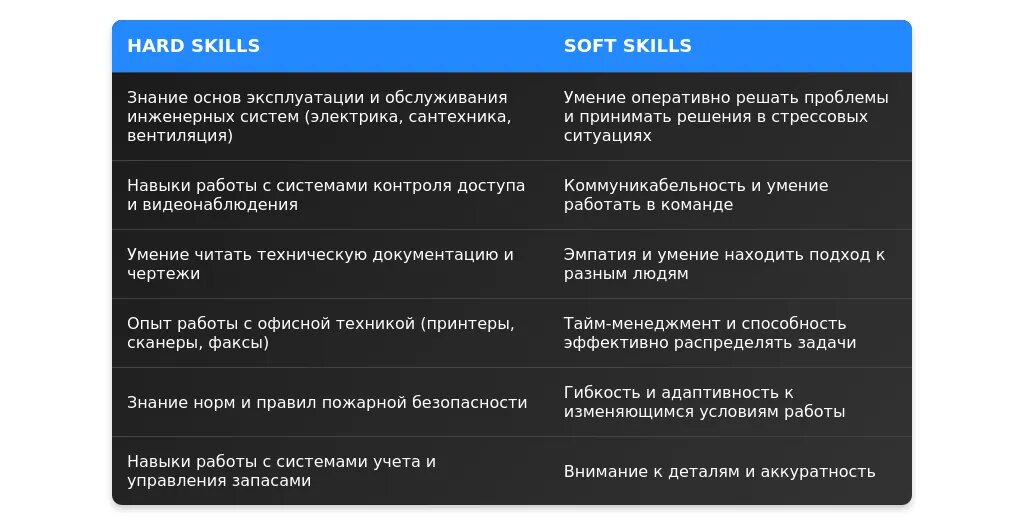 | HARD SKILLS | SOFT SKILLS |
|---|---|
| Знание основ эксплуатации и обслуживания инженерных систем (электрика, сантехника, вентиляция) | Умение оперативно решать проблемы и принимать решения в стрессовых ситуациях |
| Навыки работы с системами контроля доступа и видеонаблюдения | Коммуникабельность и умение работать в команде |
| Умение читать техническую документацию и чертежи | Эмпатия и умение находить подход к разным людям |
| Опыт работы с офисной техникой (принтеры, сканеры, факсы) | Тайм-менеджмент и способность эффективно распределять задачи |
| Знание норм и правил пожарной безопасности | Гибкость и адаптивность к изменяющимся условиям работы |
| Навыки работы с системами учета и управления запасами | Внимание к деталям и аккуратность |